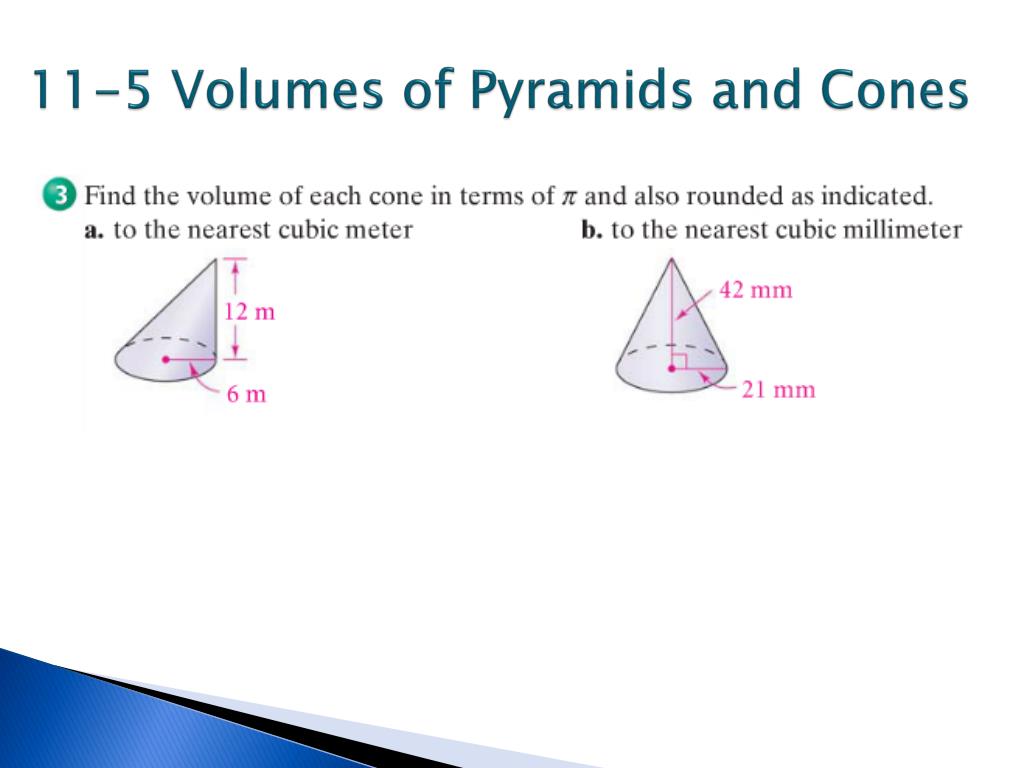 11-5 Volumes of Pyramids and Cones

3 Find the volume of each cone in terms of $\pi$ and also rounded as indicated.

a. to the nearest cubic meter

12 m

6 m

b. to the nearest cubic millimeter

42 mm

21 mm